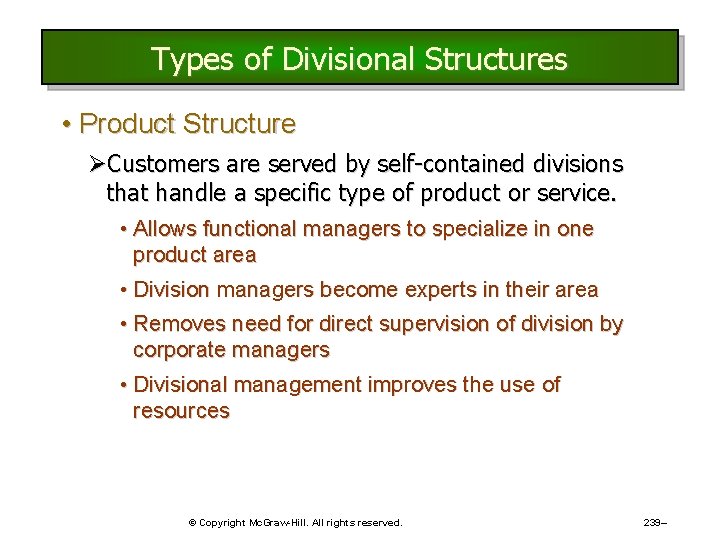 Types of Divisional Structures

• Product Structure

➢Customers are served by self-contained divisions that handle a specific type of product or service.

• Allows functional managers to specialize in one product area

• Division managers become experts in their area

• Removes need for direct supervision of division by corporate managers

• Divisional management improves the use of resources

© Copyright McGraw-Hill. All rights reserved.

239–